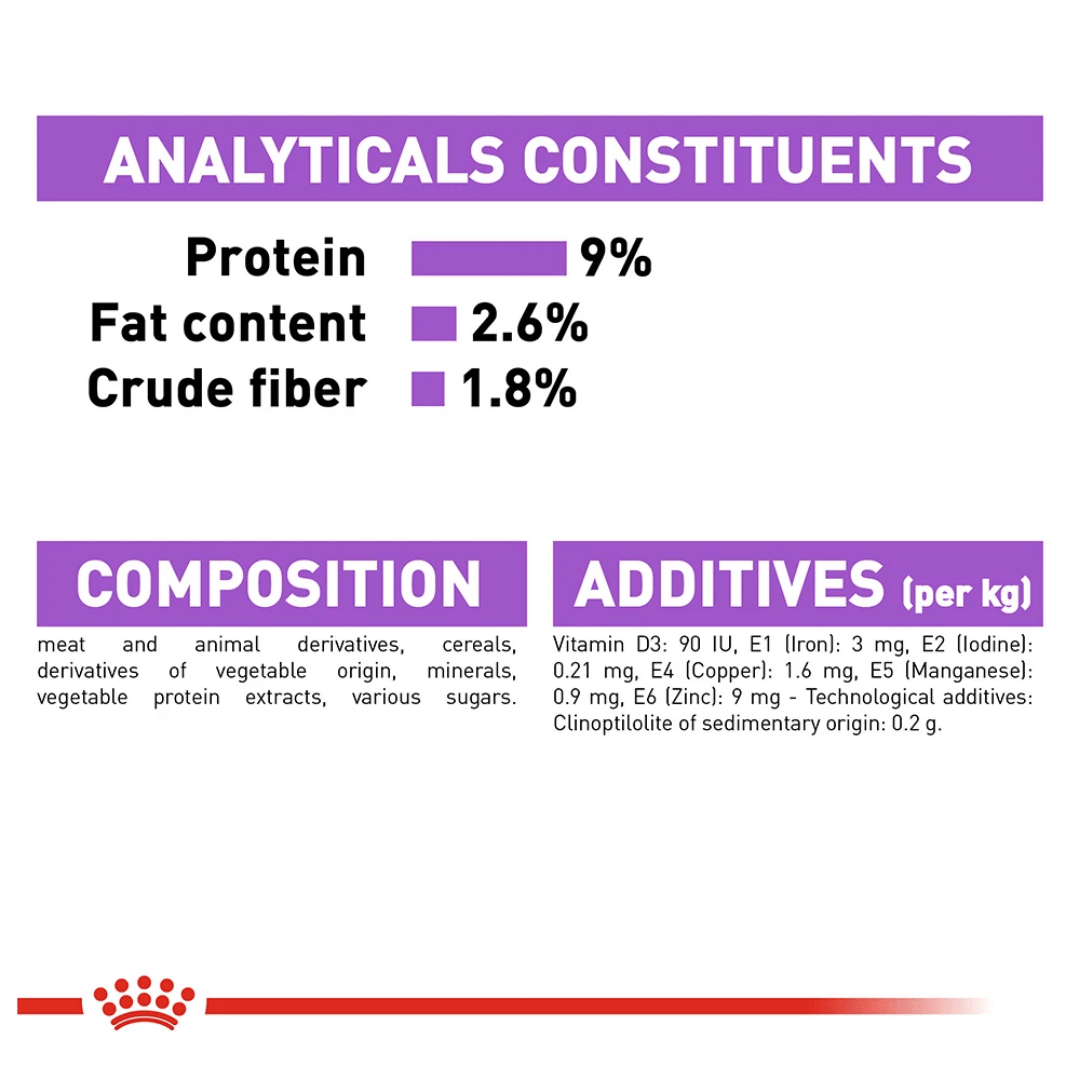 ANALYTICALS CONSTITUENTS

Protein 9%
Fat content 2.6%
Crude fiber 1.8%

COMPOSITION

meat and animal derivatives, cereals, derivatives of vegetable origin, minerals, vegetable protein extracts, various sugars.

ADDITIVES (per kg)

Vitamin D3: 90 IU, E1 (Iron): 3 mg, E2 (Iodine): 0.21 mg, E4 (Copper): 1.6 mg, E5 (Manganese): 0.9 mg, E6 (Zinc): 9 mg - Technological additives: Clinoptilolite of sedimentary origin: 0.2 g.